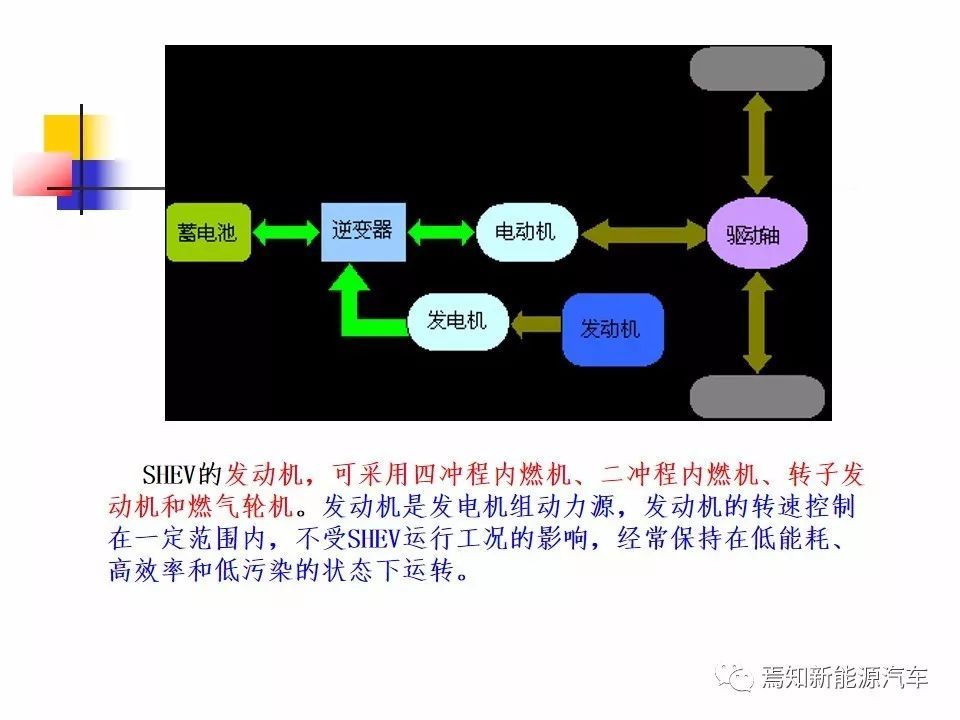 蓄电池

逆变器

电动机

驱动轴

发电机

发动机

SHEV的发动机，可采用四冲程内燃机、二冲程内燃机、转子发动机和燃气轮机。发动机是发电机组动力源，发动机的转速控制在一定范围内，不受SHEV运行工况的影响，经常保持在低能耗、高效率和低污染的状态下运转。

焉知新能源汽车